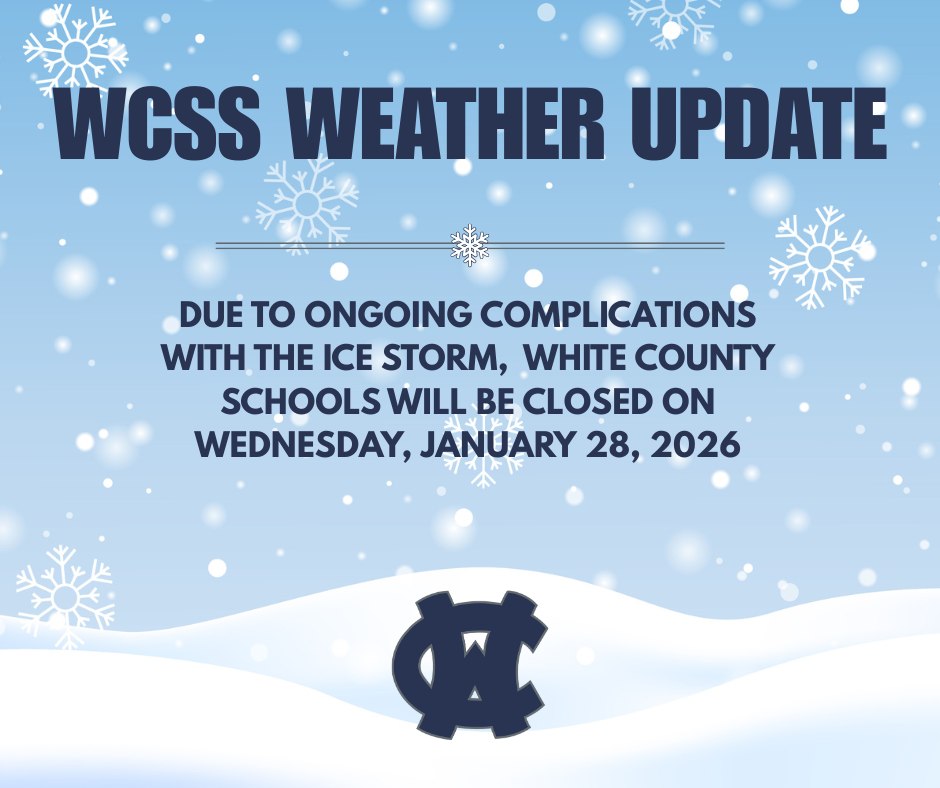 WCSS WEATHER UPDATE

DUE TO ONGOING COMPLICATIONS WITH THE ICE STORM, WHITE COUNTY SCHOOLS WILL BE CLOSED ON WEDNESDAY, JANUARY 28, 2026

WC